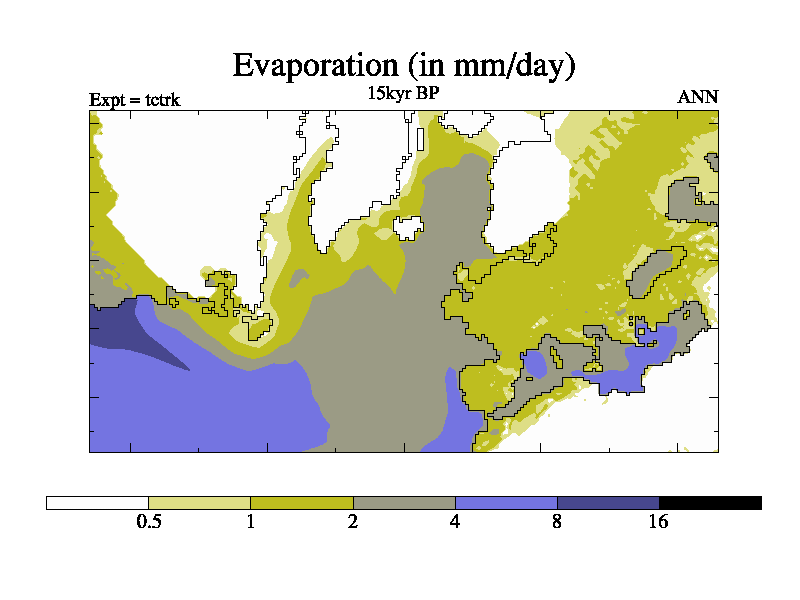 Evaporation (in mm/day)

Expt = tctrk

15kyr BP

ANN

0.5
1
2
4
8
16